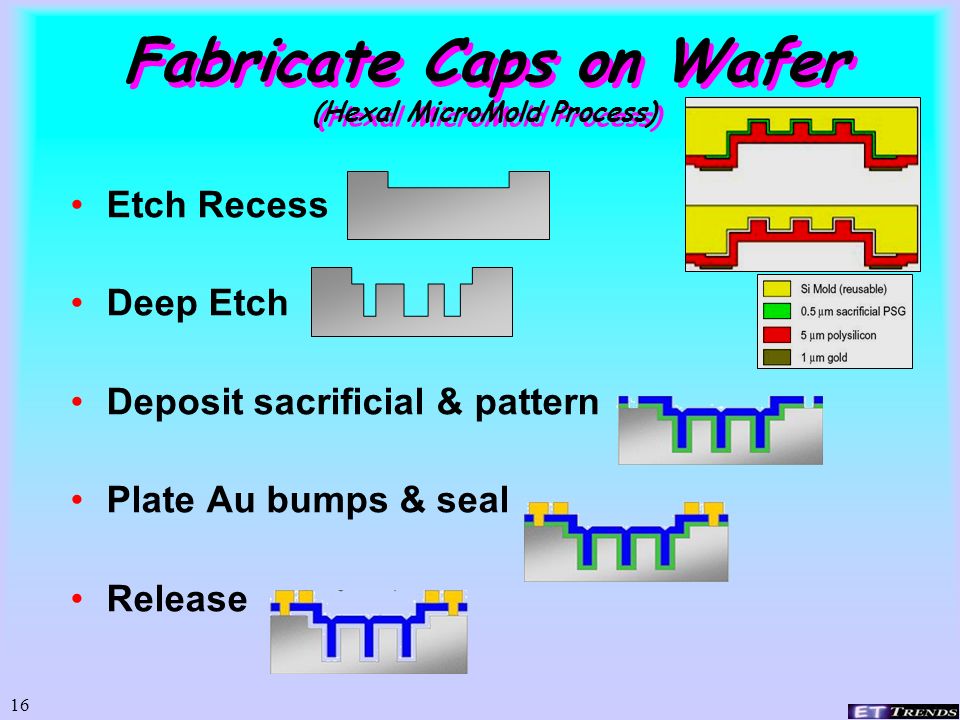 Fabricate Caps on Wafer
(Hexal MicroMold Process)

• Etch Recess

• Deep Etch

• Deposit sacrificial & pattern

• Plate Au bumps & seal

• Release

Si Mold (reusable)
0.5 μm sacrificial PSG
5 μm polysilicon
1 μm gold

16

ET TRENDS